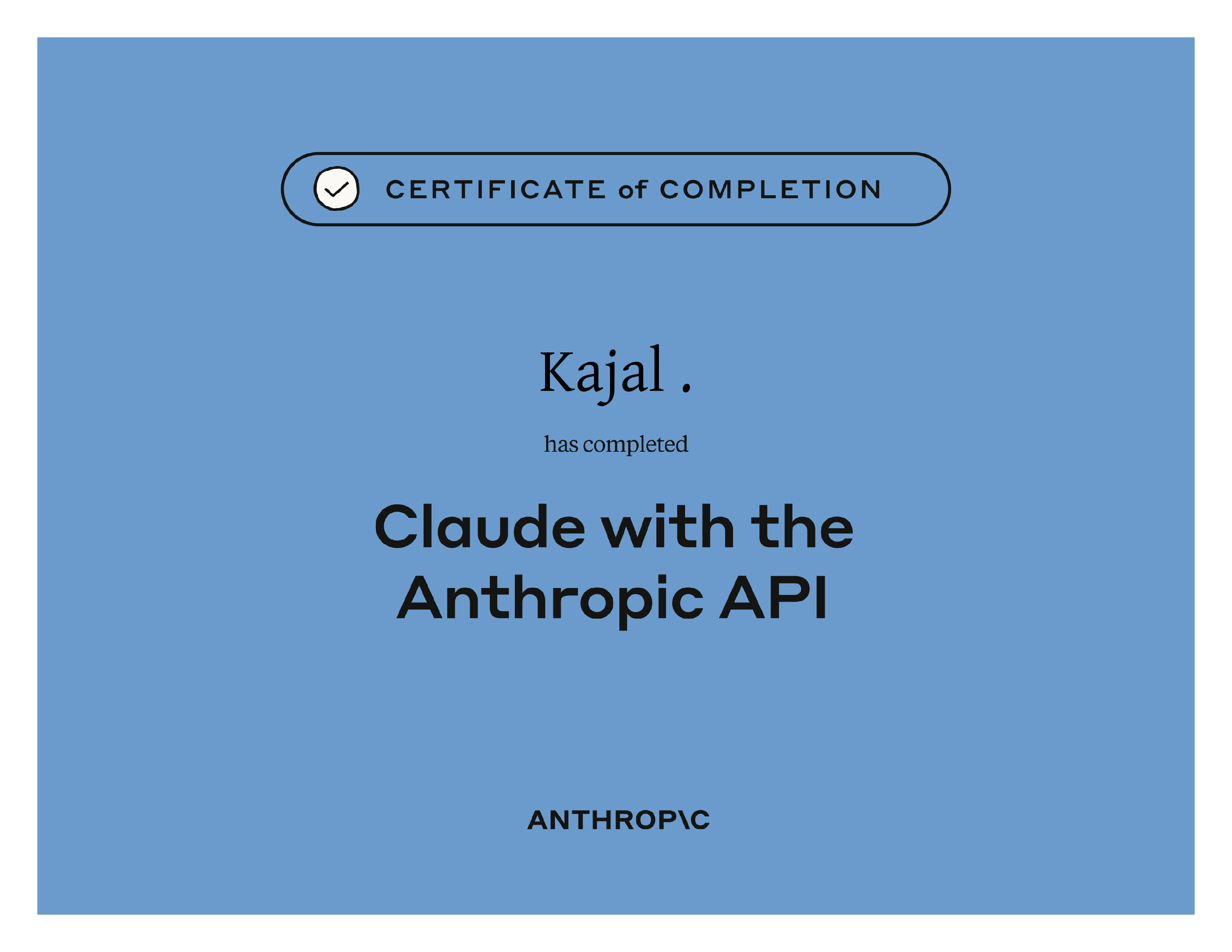 CERTIFICATE of COMPLETION

Kajal .

has completed

Claude with the Anthropic API

ANTHROP\C